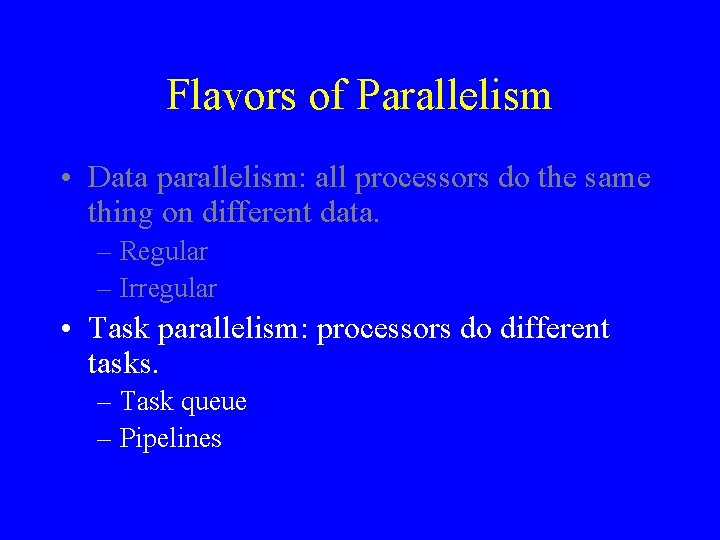 Flavors of Parallelism

• Data parallelism: all processors do the same thing on different data.
– Regular
– Irregular

• Task parallelism: processors do different tasks.
– Task queue
– Pipelines